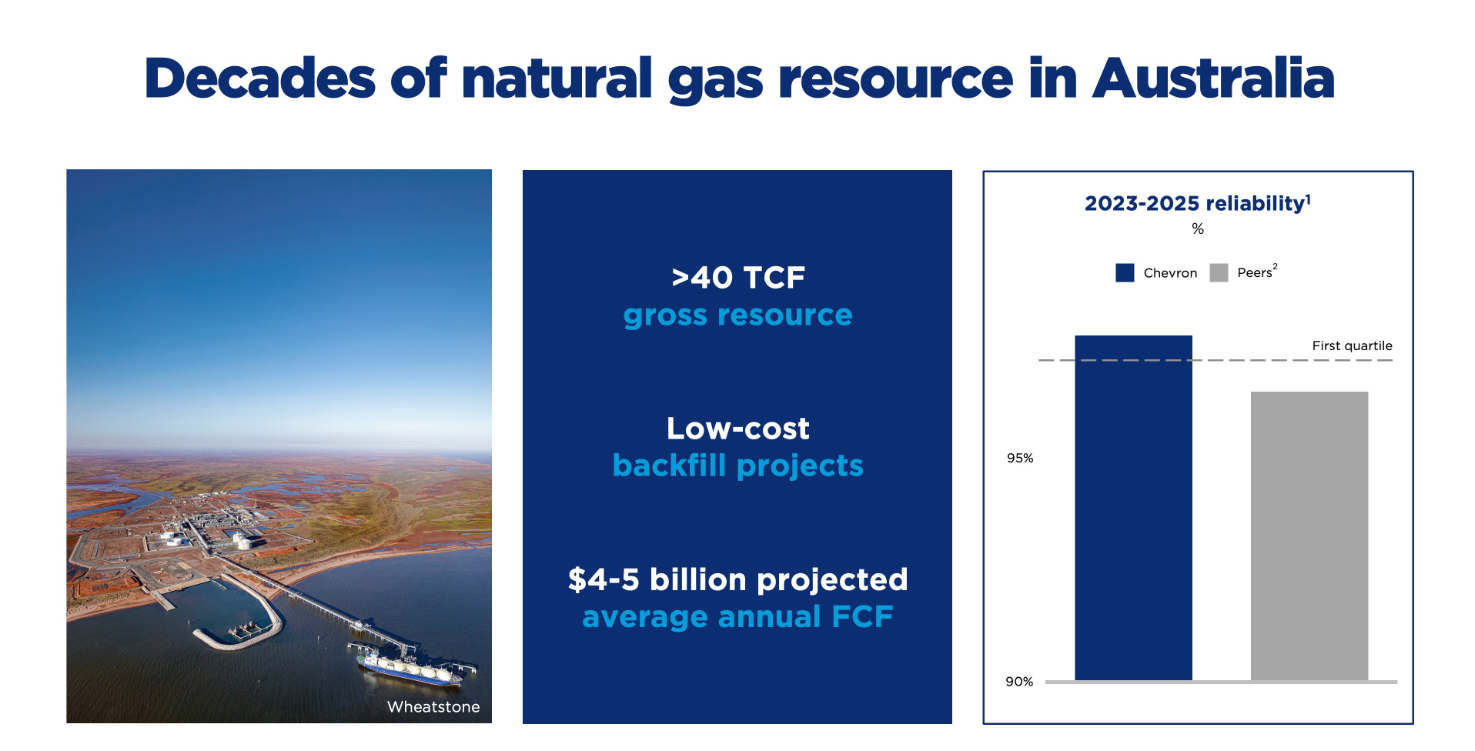 Decades of natural gas resource in Australia

Wheatstone

>40 TCF
gross resource

Low-cost
backfill projects

$4-5 billion projected
average annual FCF

2023-2025 reliability$^1$
%

Chevron
Peers$^2$

First quartile

95%

90%